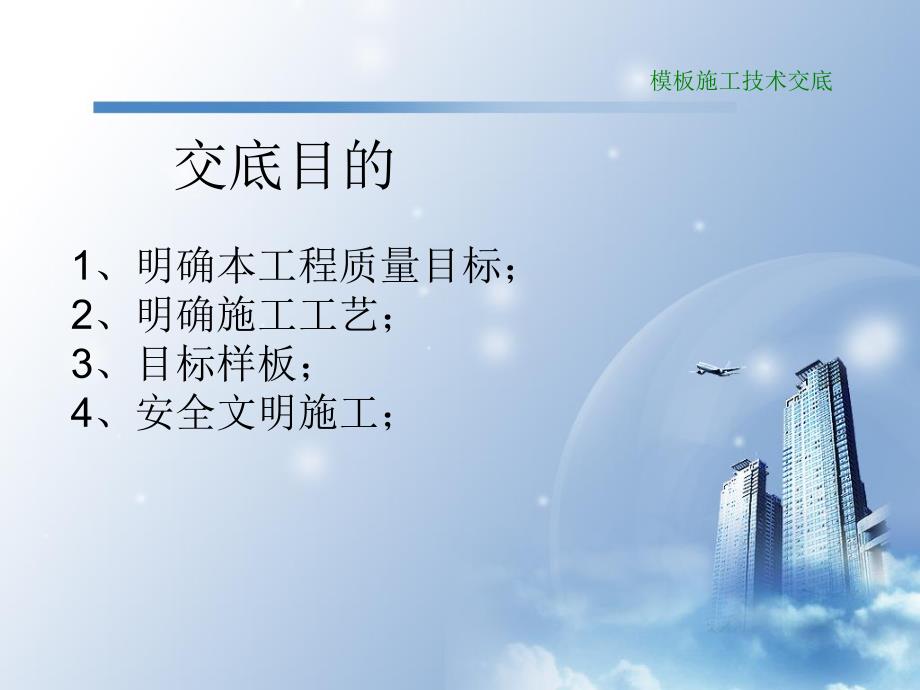 模板施工技术交底

交底目的

1、明确本工程质量目标；
2、明确施工工艺；
3、目标样板；
4、安全文明施工；